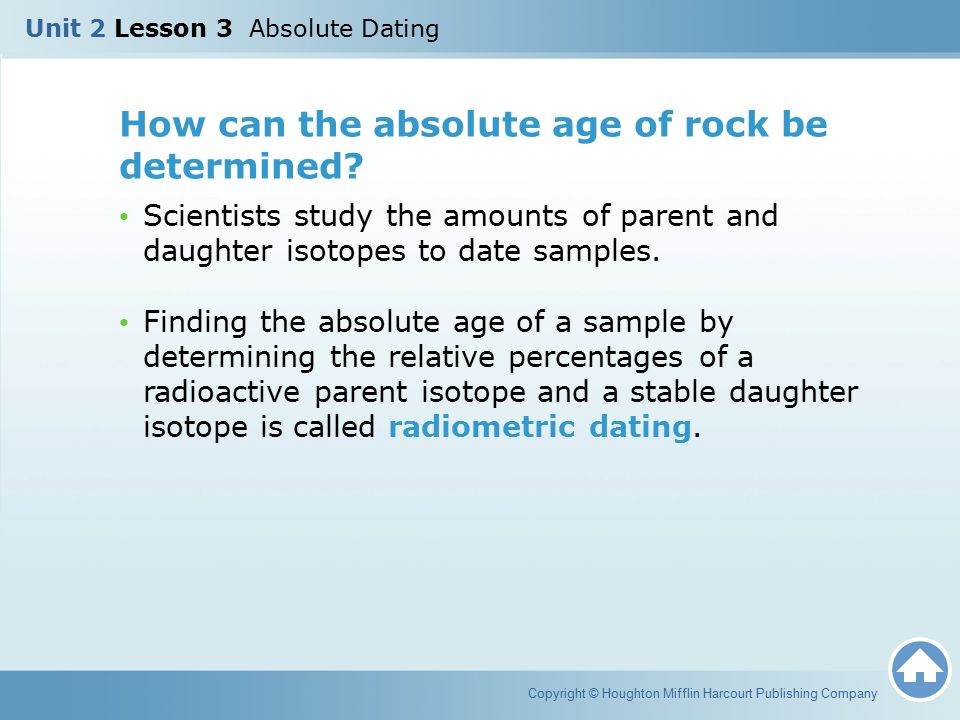 Unit 2 Lesson 3 Absolute Dating

How can the absolute age of rock be determined?

• Scientists study the amounts of parent and daughter isotopes to date samples.

• Finding the absolute age of a sample by determining the relative percentages of a radioactive parent isotope and a stable daughter isotope is called radiometric dating.

Copyright © Houghton Mifflin Harcourt Publishing Company